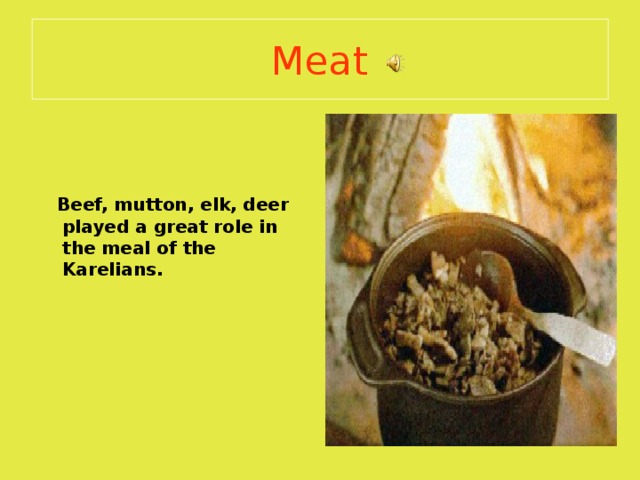 Meat

Beef, mutton, elk, deer played a great role in the meal of the Karelians.